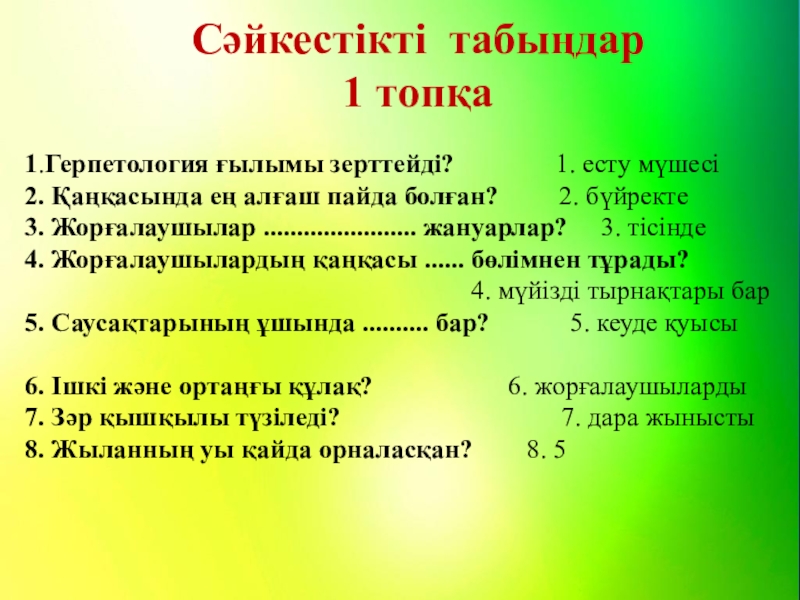 Сәйкестікті табыңдар
1 топқа

1.Герпетология ғылымы зерттейді? 1. есту мүшесі
2. Қаңқасында ең алғаш пайда болған? 2. бүйректе
3. Жорғалаушылар ....................... жануарлар? 3. тісінде
4. Жорғалаушылардың қаңқасы ...... бөлімнен тұрады?
4. мүйізді тырнақтары бар
5. Саусақтарының ұшында .......... бар? 5. кеуде қуысы

6. Ішкі және ортаңғы құлақ? 6. жорғалаушыларды
7. Зәр қышқылы түзіледі? 7. дара жынысты
8. Жыланның уы қайда орналасқан? 8. 5